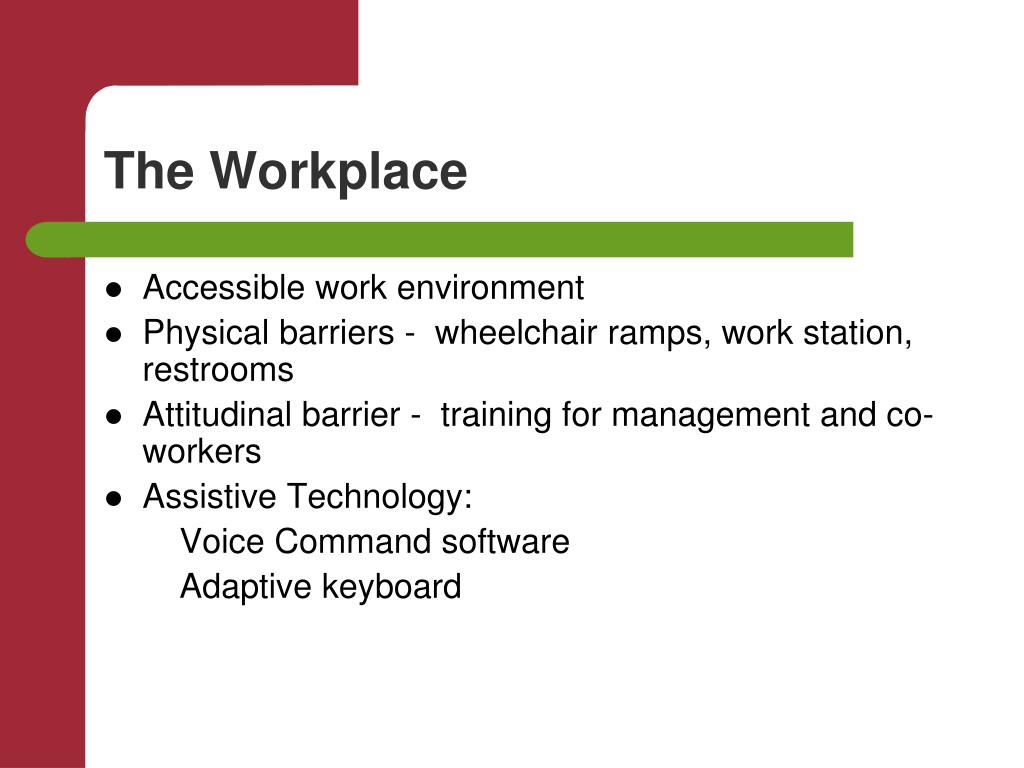 The Workplace

- Accessible work environment
- Physical barriers - wheelchair ramps, work station, restrooms
- Attitudinal barrier - training for management and co-workers
- Assistive Technology:
  Voice Command software
  Adaptive keyboard